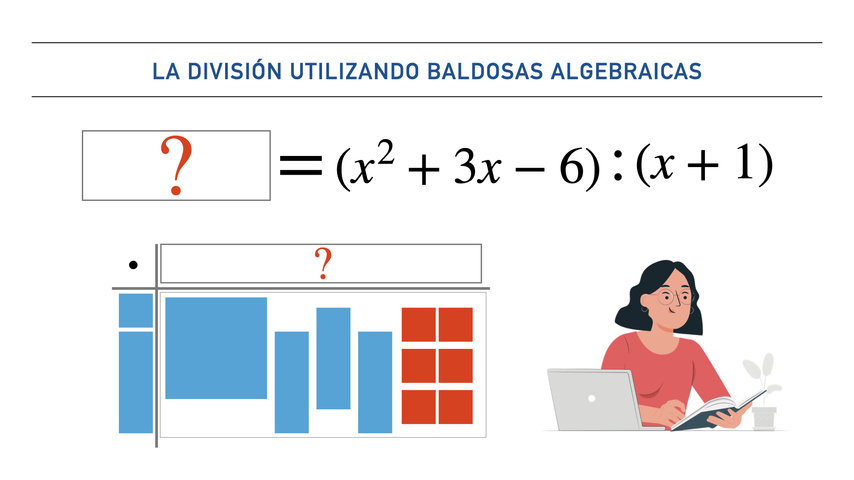 LA DIVISIÓN UTILIZANDO BALDOSAS ALGEBRAICAS

? $= (x^2 + 3x - 6) : (x + 1)$

$\cdot$ ?